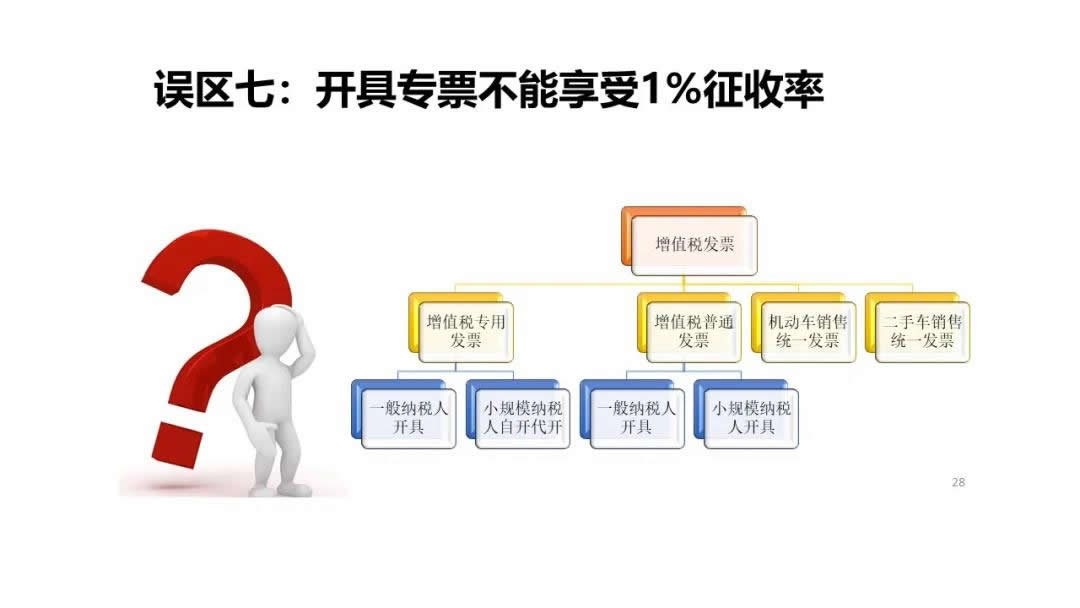 误区七：开具专票不能享受1%征收率

增值税发票

增值税专用发票

增值税普通发票

机动车销售统一发票

二手车销售统一发票

一般纳税人开具

小规模纳税人自开代开

一般纳税人开具

小规模纳税人开具

28